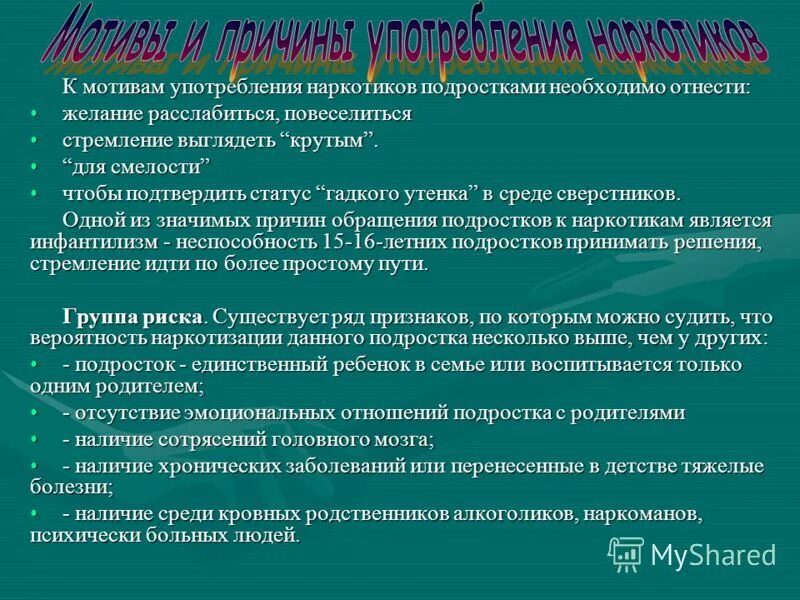 Мотивы и причины употребления наркотиков

К мотивам употребления наркотиков подростками необходимо отнести:
• желание расслабиться, повеселиться
• стремление выглядеть “крутым”.
• “для смелости”
• чтобы подтвердить статус “гадкого утенка” в среде сверстников.

Одной из значимых причин обращения подростков к наркотикам является инфантилизм - неспособность 15-16-летних подростков принимать решения, стремление идти по более простому пути.

Группа риска. Существует ряд признаков, по которым можно судить, что вероятность наркотизации данного подростка несколько выше, чем у других:
• - подросток - единственный ребенок в семье или воспитывается только одним родителем;
• - отсутствие эмоциональных отношений подростка с родителями
• - наличие сотрясений головного мозга;
• - наличие хронических заболеваний или перенесенные в детстве тяжелые болезни;
• - наличие среди кровных родственников алкоголиков, наркоманов, психически больных людей.

MyShared